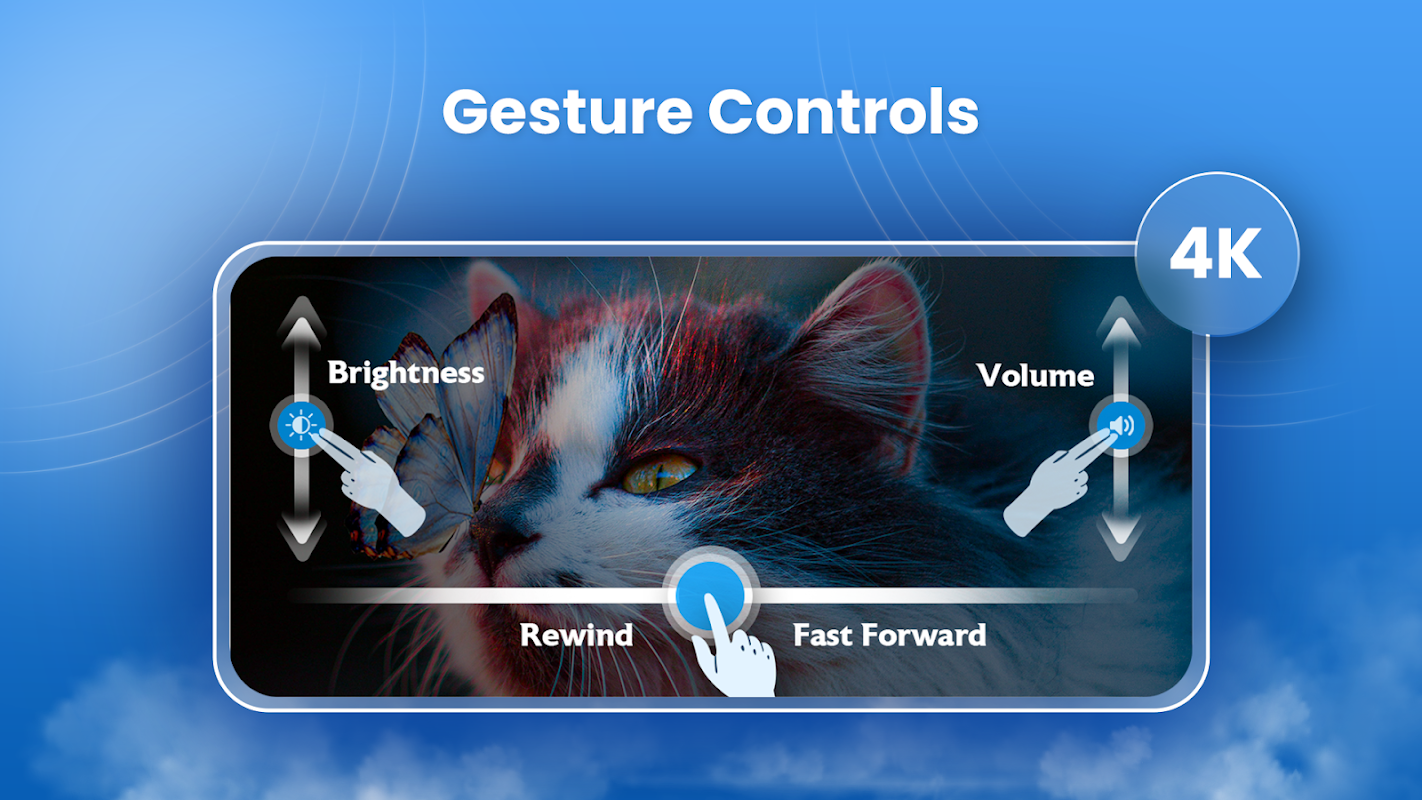 Gesture Controls

4K

Brightness

Volume

Rewind

Fast Forward